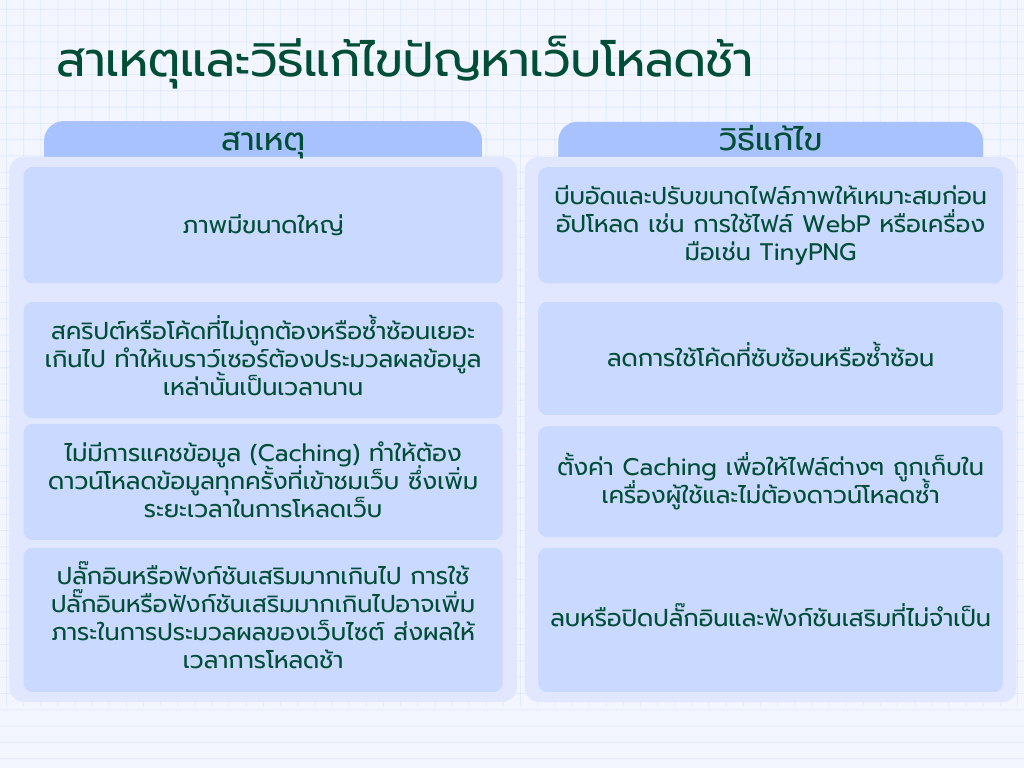 สาเหตุและวิธีแก้ไขปัญหาเว็บโหลดช้า

| สาเหตุ | วิธีแก้ไข |
|---|---|
| ภาพมีขนาดใหญ่ | บีบอัดและปรับขนาดไฟล์ภาพให้เหมาะสมก่อนอัปโหลด เช่น การใช้ไฟล์ WebP หรือเครื่องมือเช่น TinyPNG |
| สคริปต์หรือโค้ดที่ไม่ถูกต้องหรือซ้ำซ้อนเยอะเกินไป ทำให้เบราว์เซอร์ต้องประมวลผลข้อมูลเหล่านั้นเป็นเวลานาน | ลดการใช้โค้ดที่ซับซ้อนหรือซ้ำซ้อน |
| ไม่มีการแคชข้อมูล (Caching) ทำให้ต้องดาวน์โหลดข้อมูลทุกครั้งที่เข้าชมเว็บ ซึ่งเพิ่มระยะเวลาในการโหลดเว็บ | ตั้งค่า Caching เพื่อให้ไฟล์ต่างๆ ถูกเก็บในเครื่องผู้ใช้และไม่ต้องดาวน์โหลดซ้ำ |
| ปลั๊กอินหรือฟังก์ชันเสริมมากเกินไป การใช้ปลั๊กอินหรือฟังก์ชันเสริมมากเกินไปอาจเพิ่มภาระในการประมวลผลของเว็บไซต์ ส่งผลให้เวลาการโหลดช้า | ลบหรือปิดปลั๊กอินและฟังก์ชันเสริมที่ไม่จำเป็น |